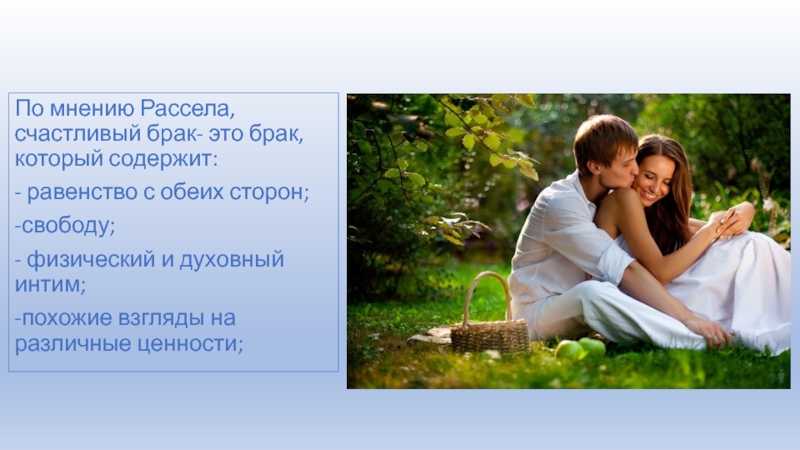 По мнению Рассела, счастливый брак- это брак, который содержит:

- равенство с обеих сторон;

-свободу;

- физический и духовный интим;

-похожие взгляды на различные ценности;